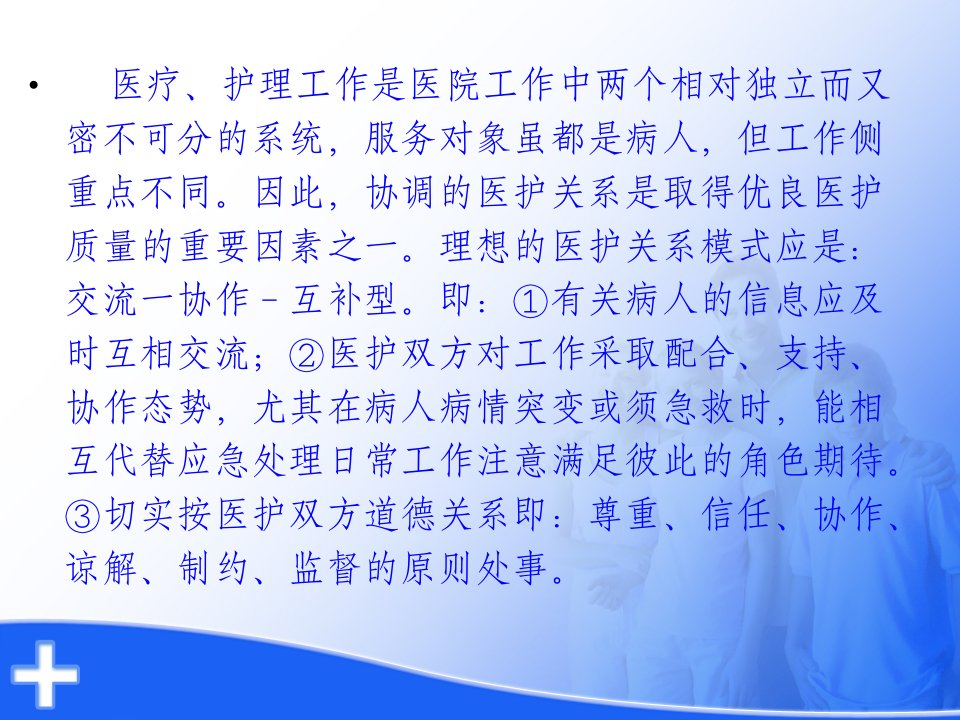 • 医疗、护理工作是医院工作中两个相对独立而又密不可分的系统，服务对象虽都是病人，但工作侧重点不同。因此，协调的医护关系是取得优良医护质量的重要因素之一。理想的医护关系模式应是：交流一协作－互补型。即：①有关病人的信息应及时互相交流；②医护双方对工作采取配合、支持、协作态势，尤其在病人病情突变或须急救时，能相互代替应急处理日常工作注意满足彼此的角色期待。③切实按医护双方道德关系即：尊重、信任、协作、谅解、制约、监督的原则处事。